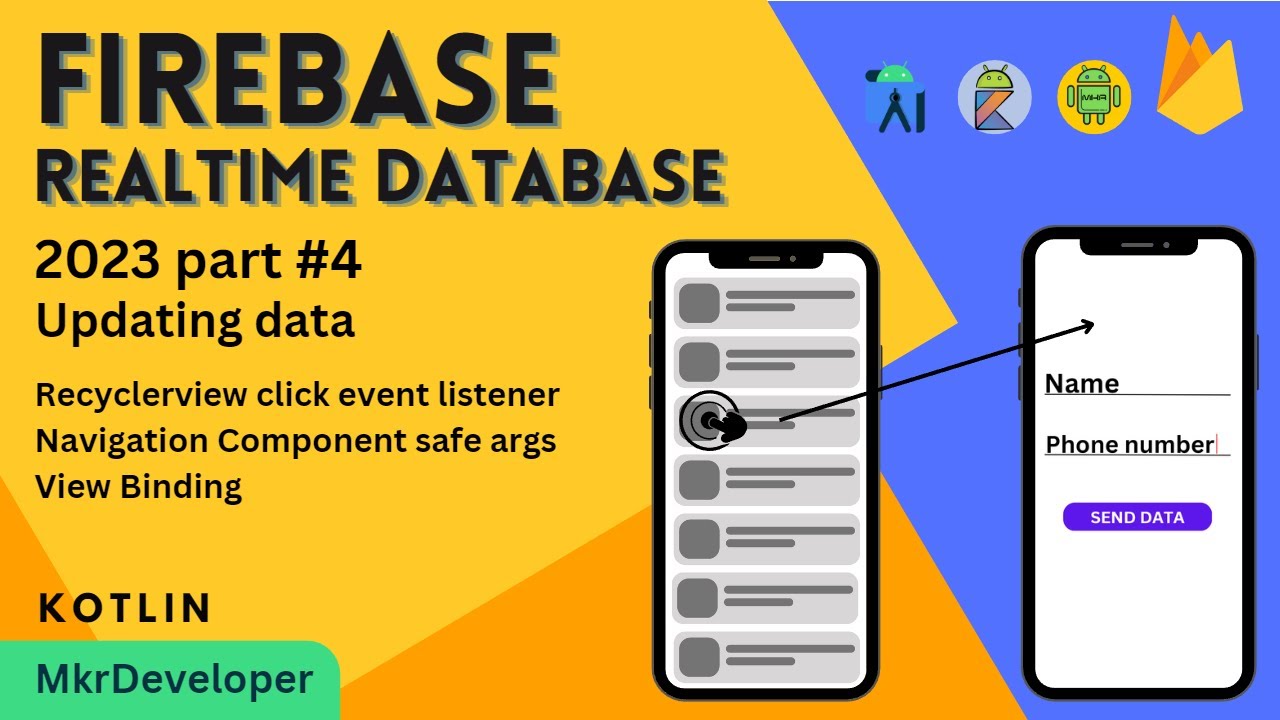 FIREBASE
REALTIME DATABASE

2023 part #4
Updating data

Recyclerview click event listener
Navigation Component safe args
View Binding

KOTLIN

MkrDeveloper

Name

Phone number

SEND DATA